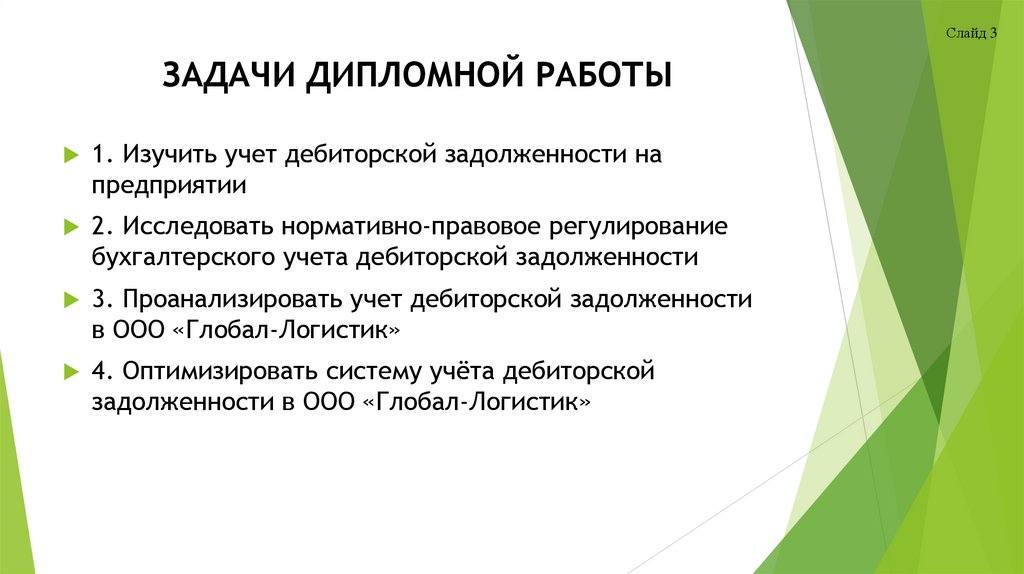 Слайд 3

ЗАДАЧИ ДИПЛОМНОЙ РАБОТЫ

1. Изучить учет дебиторской задолженности на предприятии

2. Исследовать нормативно-правовое регулирование бухгалтерского учета дебиторской задолженности

3. Проанализировать учет дебиторской задолженности в ООО «Глобал-Логистик»

4. Оптимизировать систему учёта дебиторской задолженности в ООО «Глобал-Логистик»